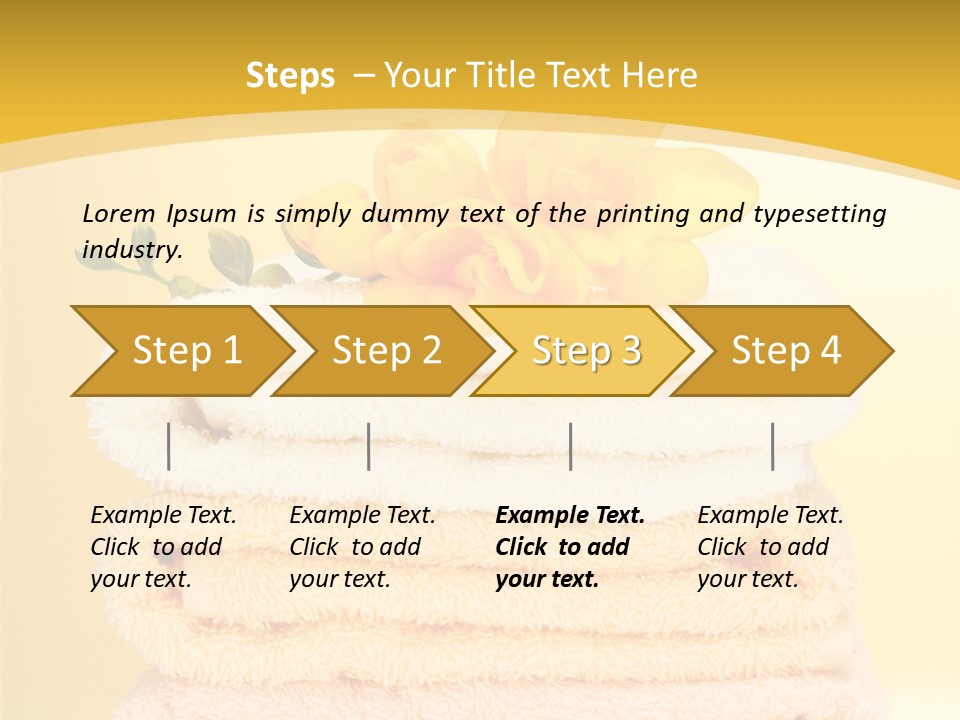 Steps – Your Title Text Here

Lorem Ipsum is simply dummy text of the printing and typesetting industry.

Step 1

Step 2

Step 3

Step 4

Example Text. Click to add your text.

Example Text. Click to add your text.

Example Text. Click to add your text.

Example Text. Click to add your text.